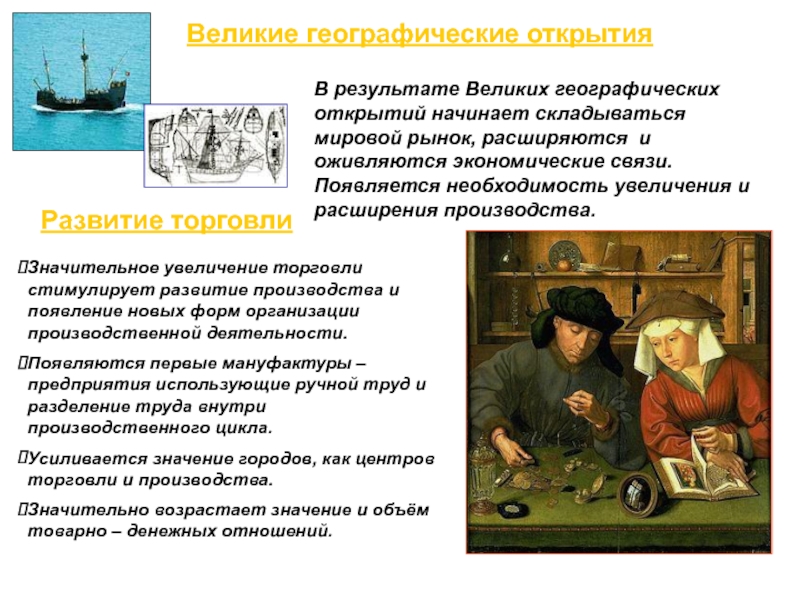 Великие географические открытия

В результате Великих географических открытий начинает складываться мировой рынок, расширяются и оживляются экономические связи. Появляется необходимость увеличения и расширения производства.

Развитие торговли

Значительное увеличение торговли стимулирует развитие производства и появление новых форм организации производственной деятельности.

Появляются первые мануфактуры – предприятия использующие ручной труд и разделение труда внутри производственного цикла.

Усиливается значение городов, как центров торговли и производства.

Значительно возрастает значение и объём товарно – денежных отношений.